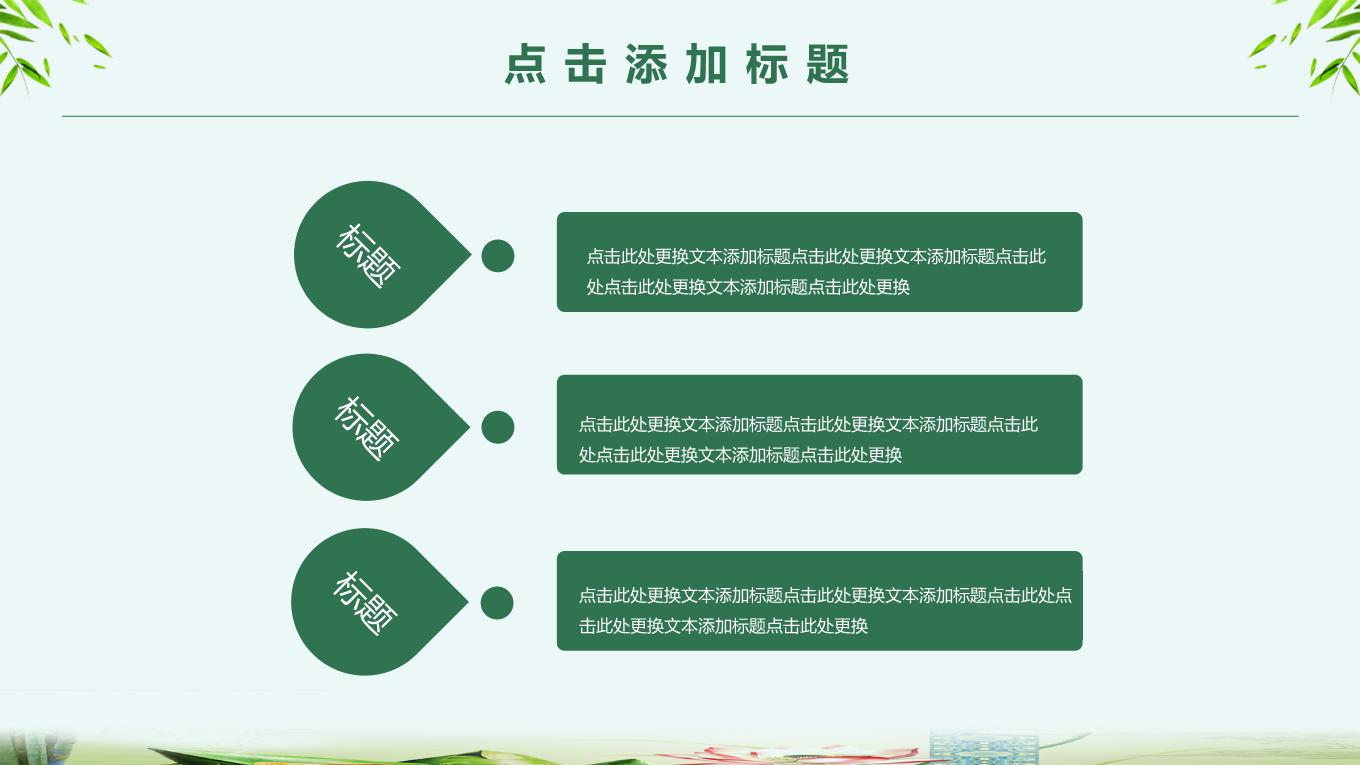 点击添加标题

标题

点击此处更换文本添加标题点击此处更换文本添加标题点击此处点击此处更换文本添加标题点击此处更换

标题

点击此处更换文本添加标题点击此处更换文本添加标题点击此处点击此处更换文本添加标题点击此处更换

标题

点击此处更换文本添加标题点击此处更换文本添加标题点击此处点击此处更换文本添加标题点击此处更换